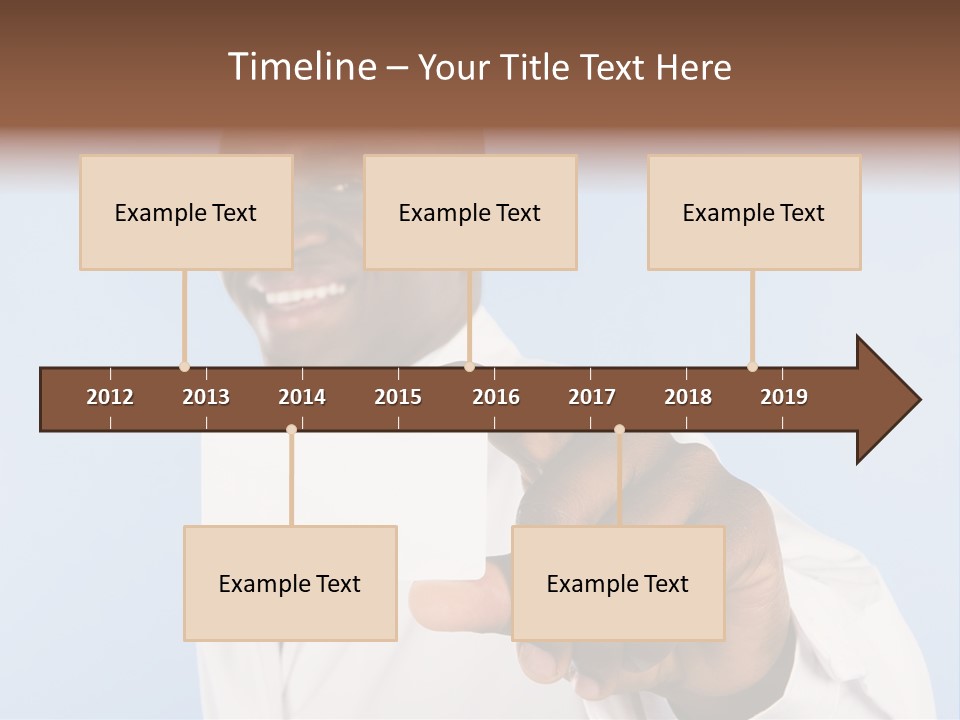 Timeline – Your Title Text Here

Example Text

Example Text

Example Text

2012 2013 2014 2015 2016 2017 2018 2019

Example Text

Example Text